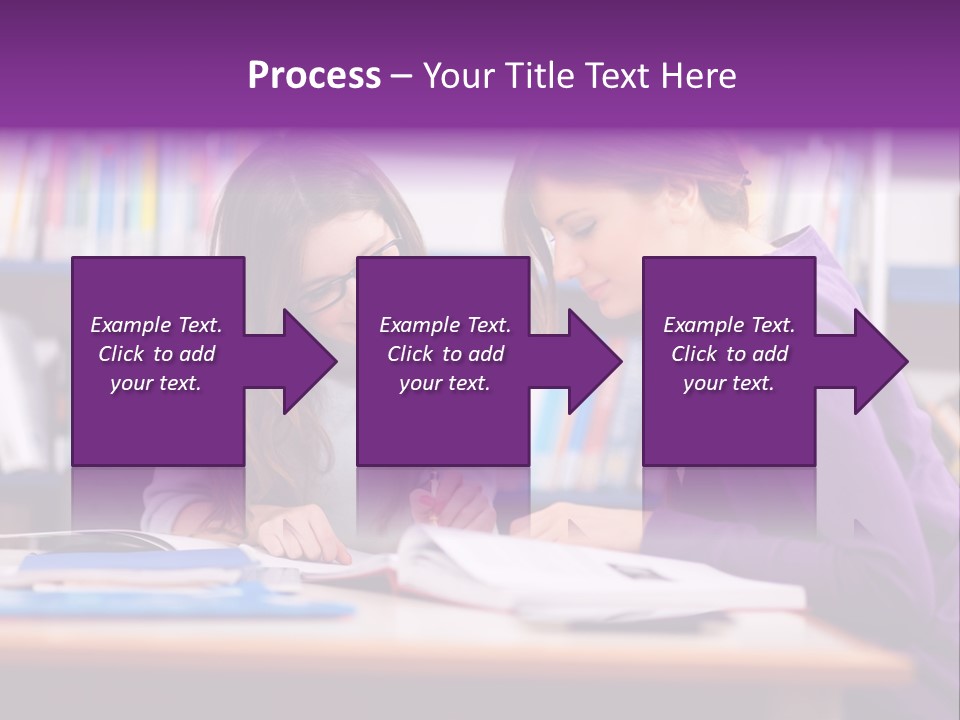 Process – Your Title Text Here

Example Text. Click to add your text.

Example Text. Click to add your text.

Example Text. Click to add your text.